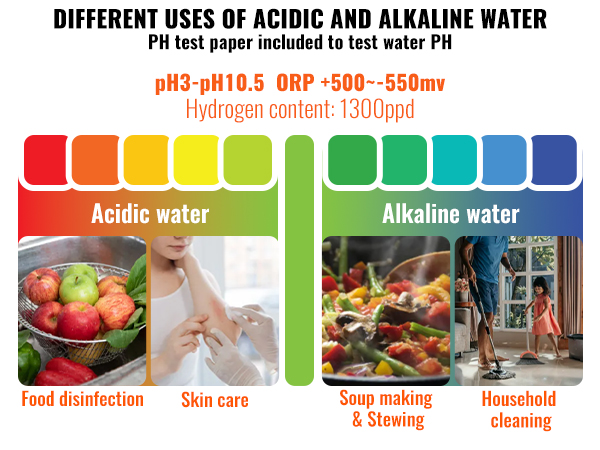 DIFFERENT USES OF ACIDIC AND ALKALINE WATER
PH test paper included to test water PH

pH3-pH10.5 ORP +500~-550mv
Hydrogen content: 1300ppd

Acidic water

Alkaline water

Food disinfection

Skin care

Soup making & Stewing

Household cleaning